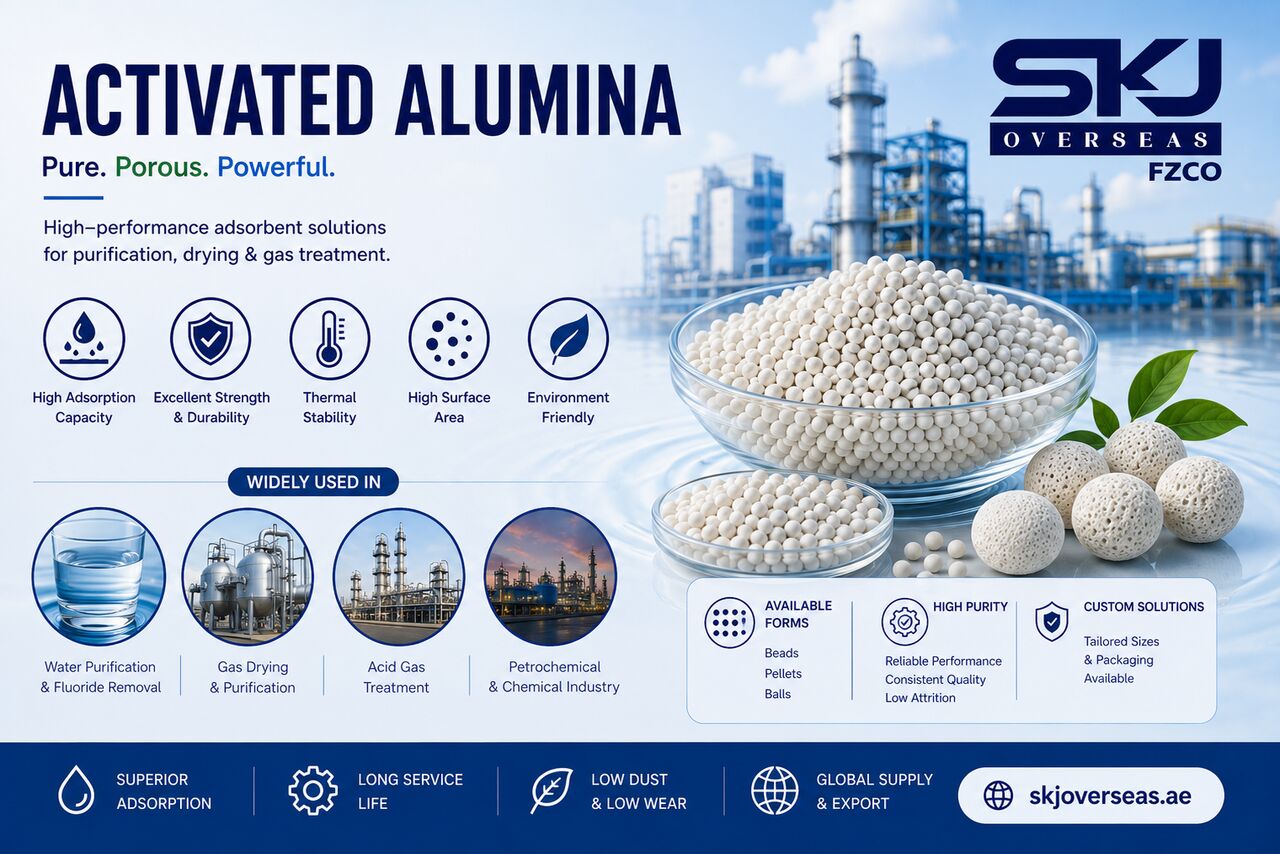 ACTIVATED ALUMINA

Pure. Porous. Powerful.

High–performance adsorbent solutions for purification, drying & gas treatment.

SKJ
OVERSEAS
FZCO

High Adsorption Capacity

Excellent Strength & Durability

Thermal Stability

High Surface Area

Environment Friendly

WIDELY USED IN

Water Purification & Fluoride Removal

Gas Drying & Purification

Acid Gas Treatment

Petrochemical & Chemical Industry

AVAILABLE FORMS
Beads
Pellets
Balls

HIGH PURITY
Reliable Performance
Consistent Quality
Low Attrition

CUSTOM SOLUTIONS
Tailored Sizes & Packaging Available

SUPERIOR ADSORPTION

LONG SERVICE LIFE

LOW DUST & LOW WEAR

GLOBAL SUPPLY & EXPORT

skjoverseas.ae